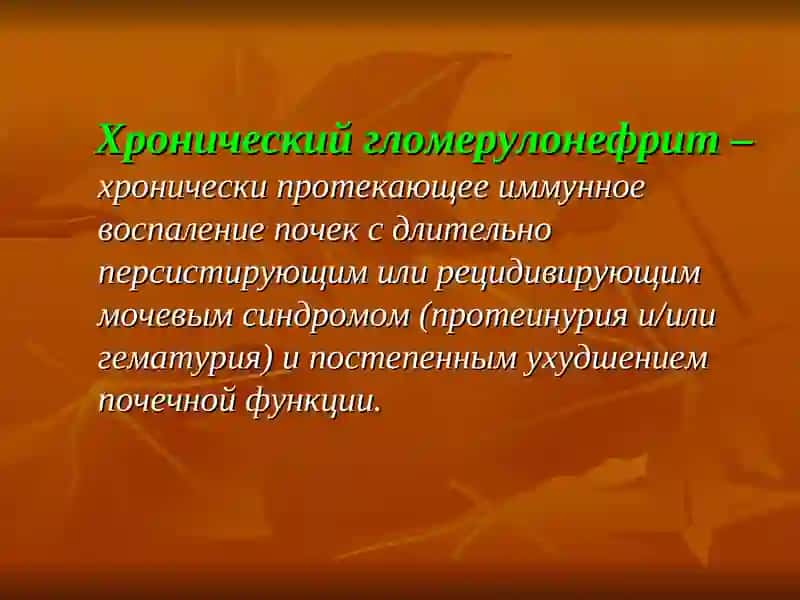 Хронический гломерулонефрит – хронически протекающее иммунное воспаление почек с длительно персистирующим или рецидивирующим мочевым синдромом (протеинурия и/или гематурия) и постепенным ухудшением почечной функции.